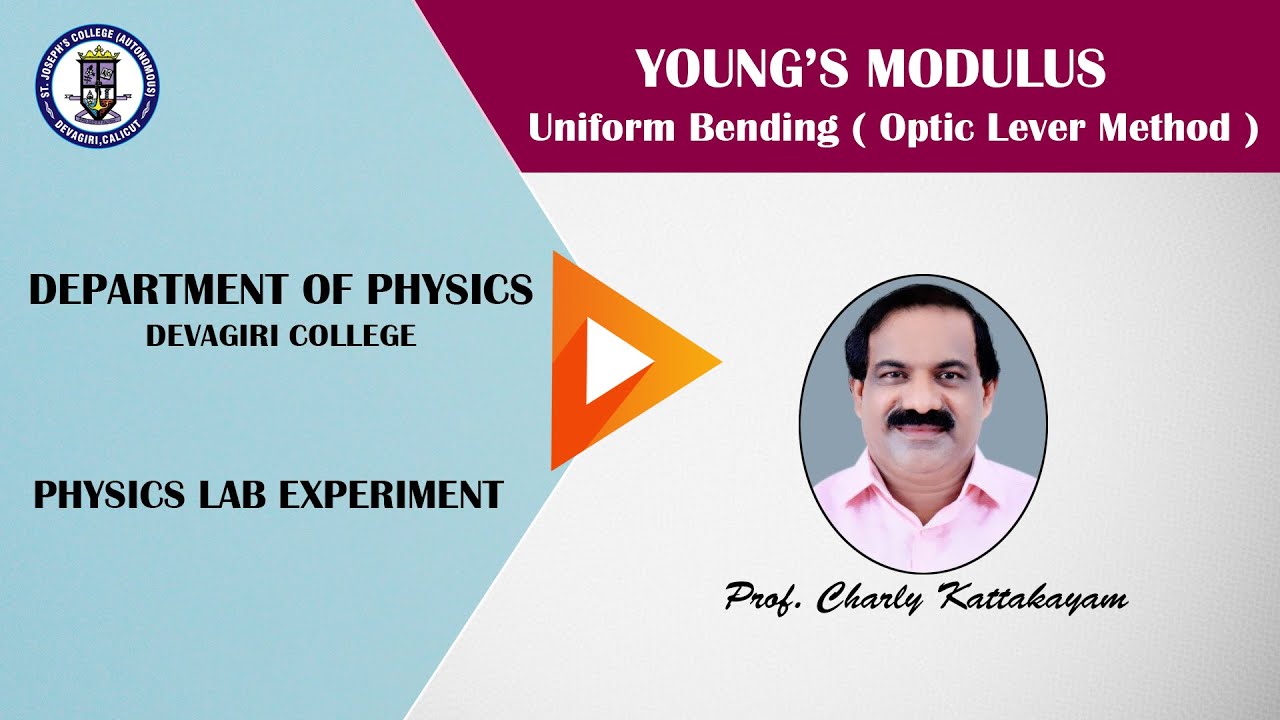 ST. JOSEPH'S COLLEGE (AUTONOMOUS)
DEVAGIRI, CALICUT

YOUNG'S MODULUS
Uniform Bending ( Optic Lever Method )

DEPARTMENT OF PHYSICS
DEVAGIRI COLLEGE

PHYSICS LAB EXPERIMENT

Prof. Charly Kattakayam